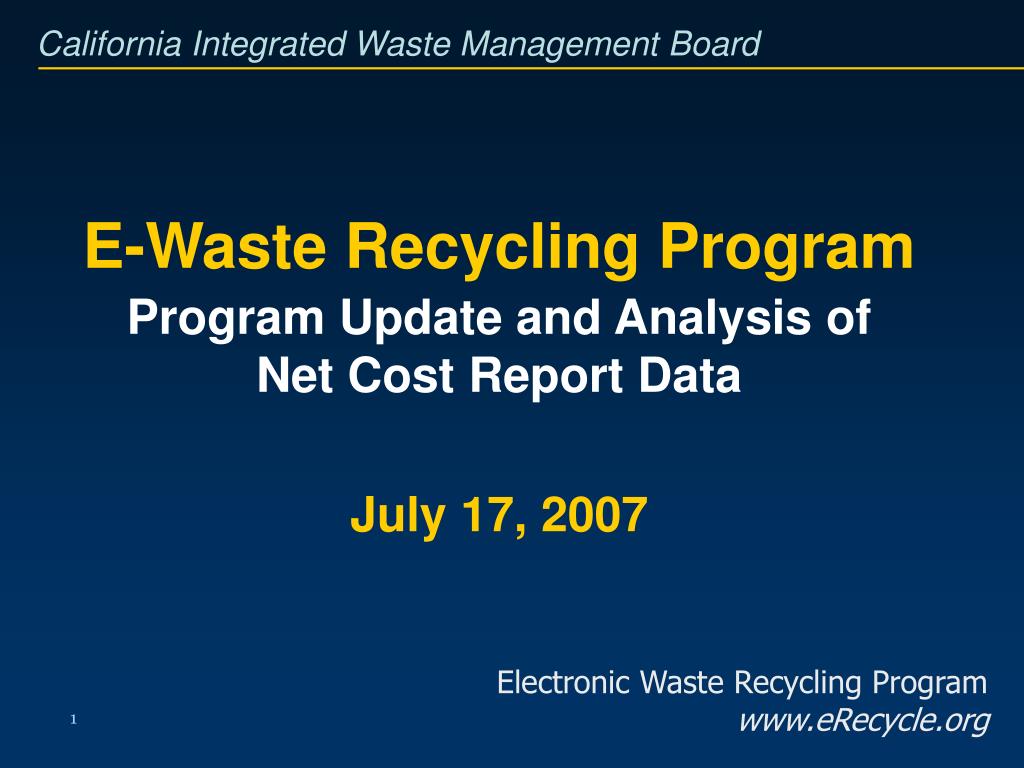 California Integrated Waste Management Board

E-Waste Recycling Program

Program Update and Analysis of Net Cost Report Data

July 17, 2007

Electronic Waste Recycling Program
www.eRecycle.org

1